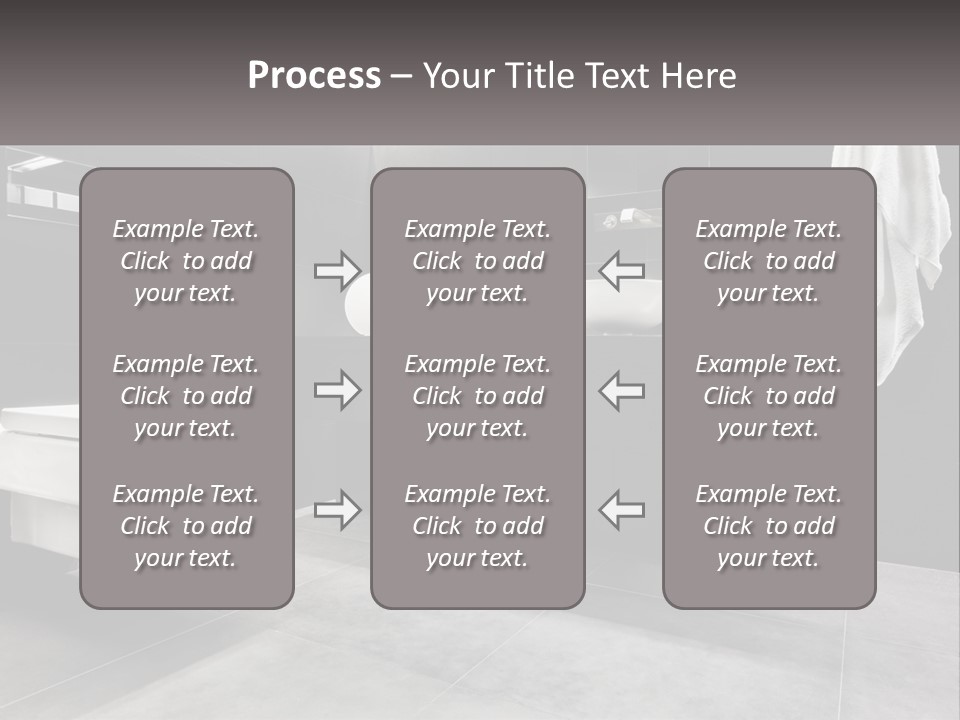 Process – Your Title Text Here

Example Text. Click to add your text.

Example Text. Click to add your text.

Example Text. Click to add your text.

Example Text. Click to add your text.

Example Text. Click to add your text.

Example Text. Click to add your text.

Example Text. Click to add your text.

Example Text. Click to add your text.

Example Text. Click to add your text.